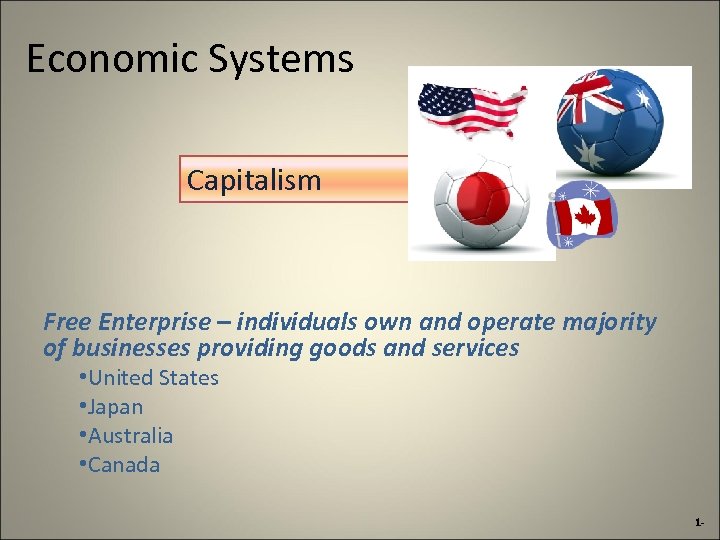 Economic Systems

Capitalism

Free Enterprise – individuals own and operate majority of businesses providing goods and services

•United States
•Japan
•Australia
•Canada

1-